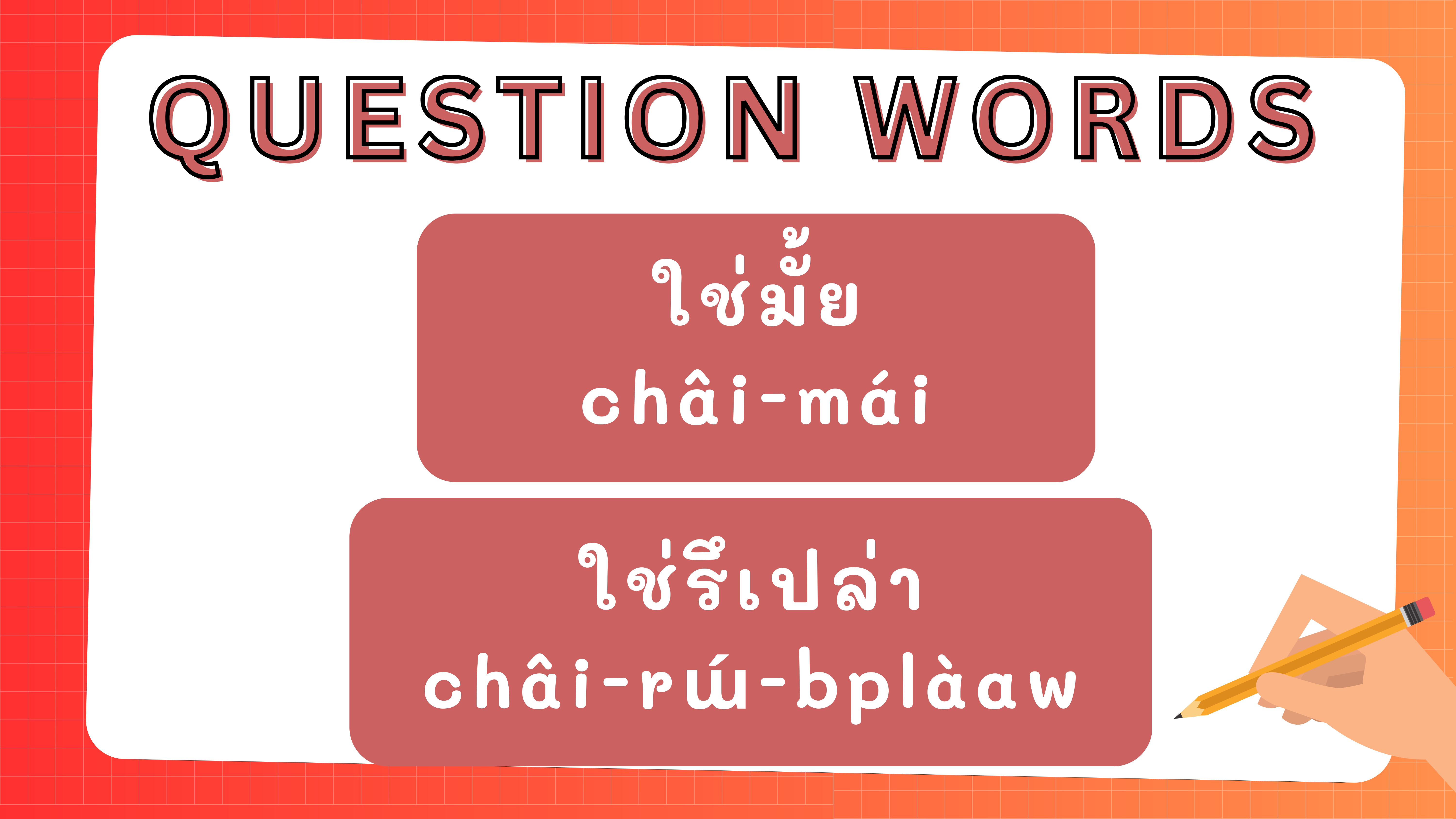 QUESTION WORDS

ใช่มั้ย
châi-mái

ใช่รึเปล่า
châi-rʉ́-bplàaw